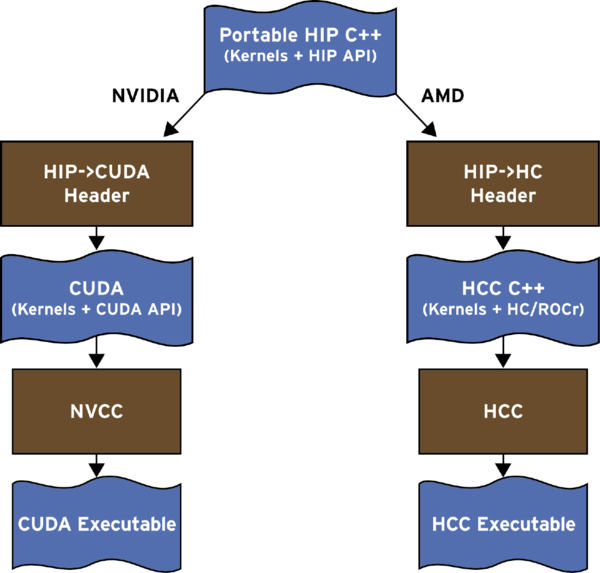 Portable HIP C++
(Kernels + HIP API)

NVIDIA

AMD

HIP->CUDA
Header

CUDA
(Kernels + CUDA API)

NVCC

CUDA Executable

HIP->HC
Header

HCC C++
(Kernels + HC/ROCr)

HCC

HCC Executable